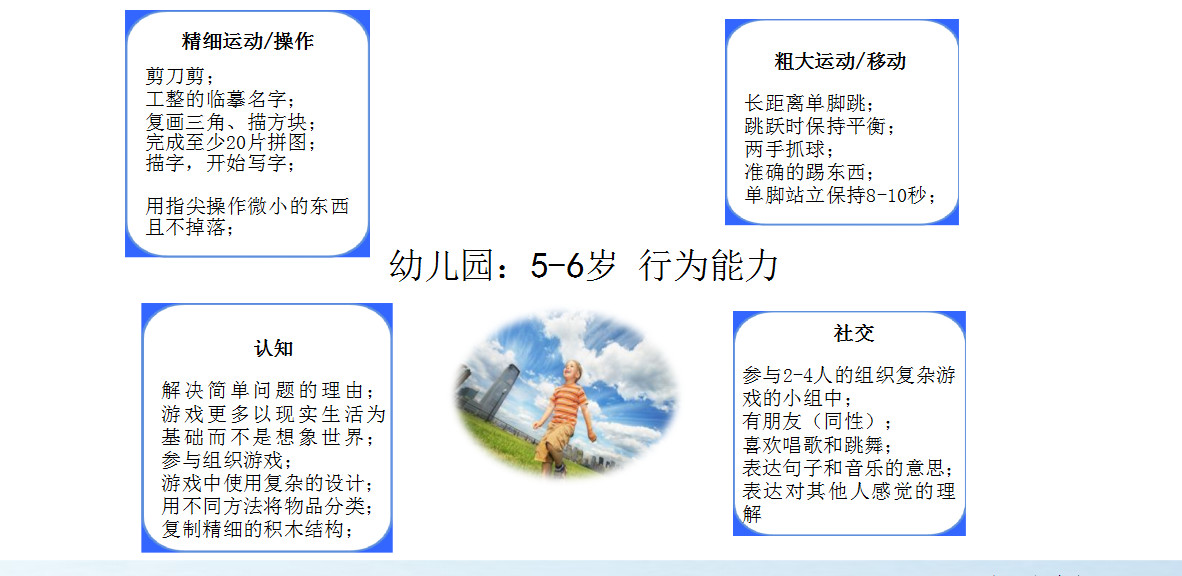 精细运动/操作

剪刀剪；
工整的临摹名字；
复画三角、描方块；
完成至少20片拼图；
描字，开始写字；

用指尖操作微小的东西且不掉落；

粗大运动/移动

长距离单脚跳；
跳跃时保持平衡；
两手抓球；
准确的踢东西；
单脚站立保持8-10秒；

幼儿园：5-6岁 行为能力

认知

解决简单问题的理由；
游戏更多以现实生活为基础而不是想象世界；
参与组织游戏；
游戏中使用复杂的设计；
用不同方法将物品分类；
复制精细的积木结构；

社交

参与2-4人的组织复杂游戏的小组中；
有朋友（同性）；
喜欢唱歌和跳舞；
表达句子和音乐的意思；
表达对其他人感觉的理解